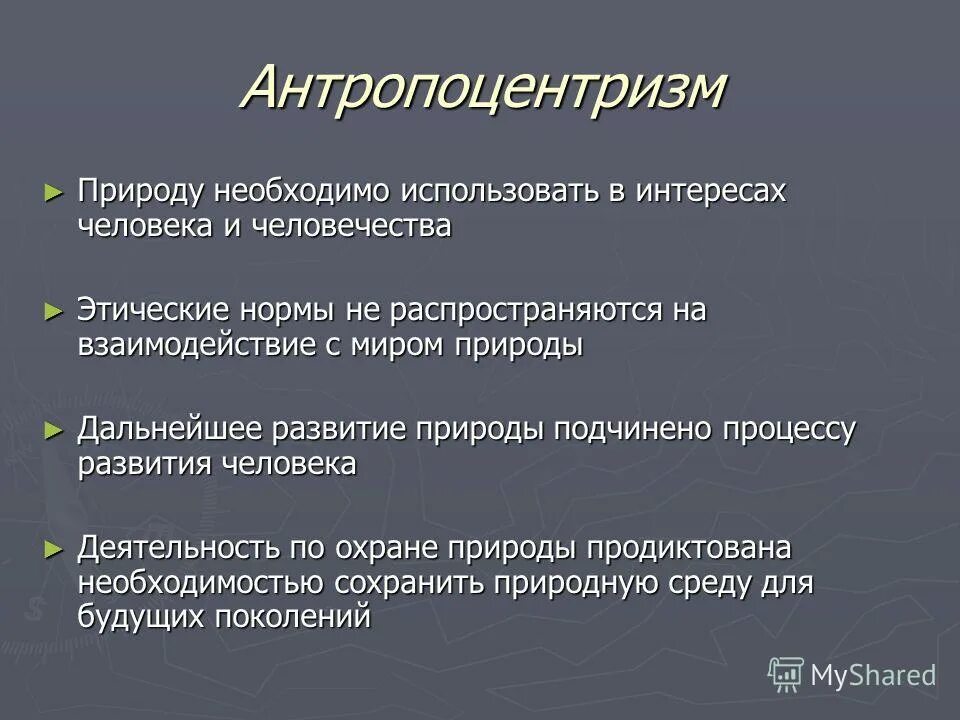 Антропоцентризм

► Природу необходимо использовать в интересах человека и человечества

► Этические нормы не распространяются на взаимодействие с миром природы

► Дальнейшее развитие природы подчинено процессу развития человека

► Деятельность по охране природы продиктована необходимостью сохранить природную среду для будущих поколений

MyShared